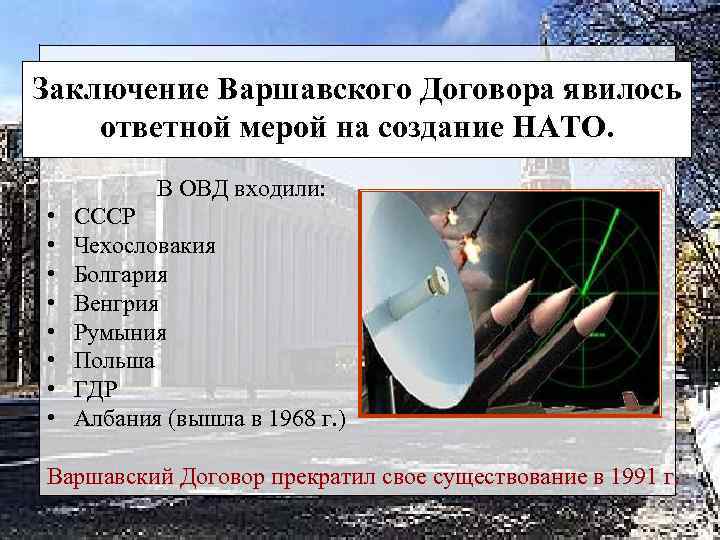 Заключение Варшавского Договора явилось ответной мерой на создание НАТО.

В ОВД входили:
• СССР
• Чехословакия
• Болгария
• Венгрия
• Румыния
• Польша
• ГДР
• Албания (вышла в 1968 г.)

Варшавский Договор прекратил свое существование в 1991 г.